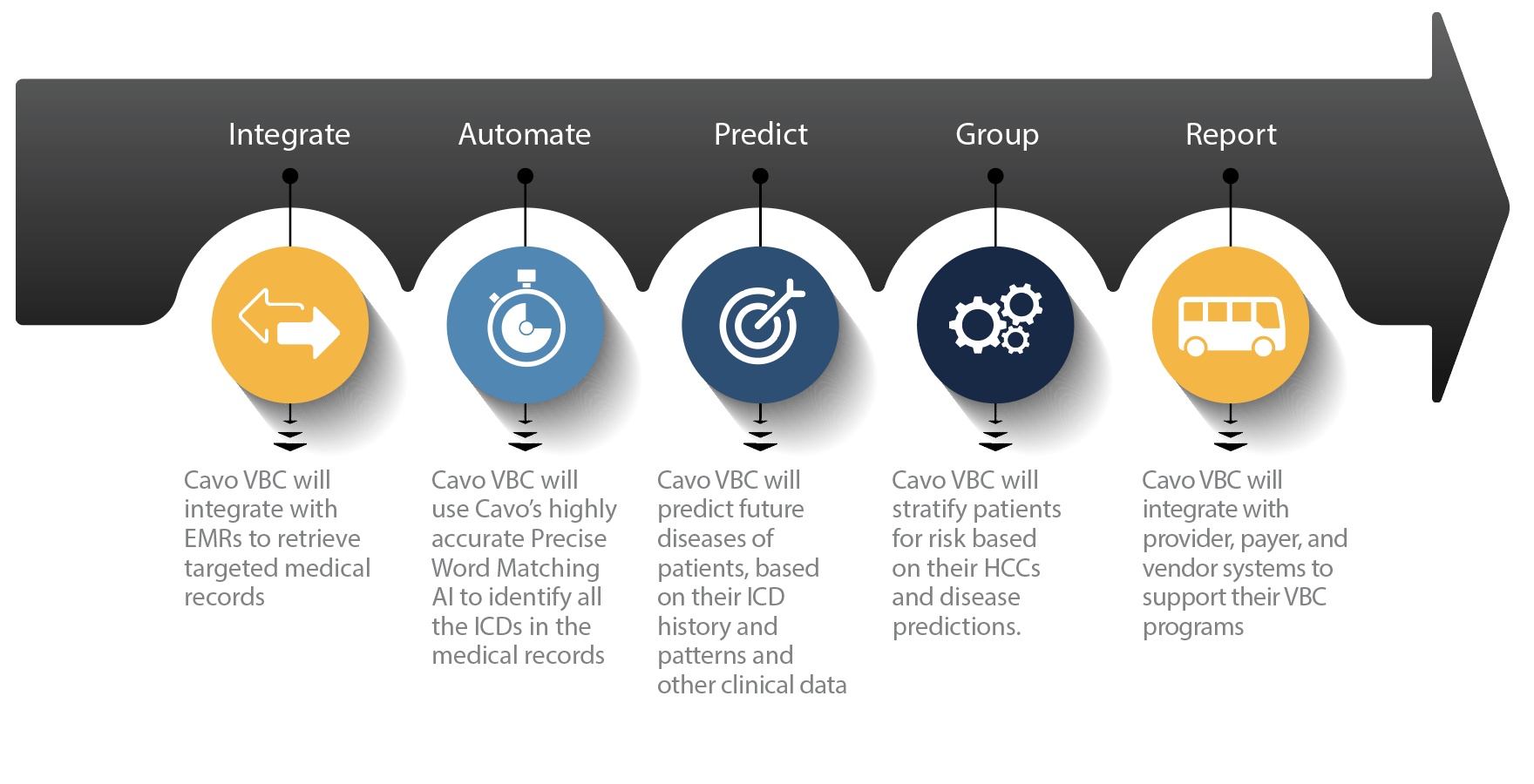 Integrate

Automate

Predict

Group

Report

Cavo VBC will integrate with EMRs to retrieve targeted medical records

Cavo VBC will use Cavo's highly accurate Precise Word Matching AI to identify all the ICDs in the medical records

Cavo VBC will predict future diseases of patients, based on their ICD history and patterns and other clinical data

Cavo VBC will stratify patients for risk based on their HCCs and disease predictions.

Cavo VBC will integrate with provider, payer, and vendor systems to support their VBC programs